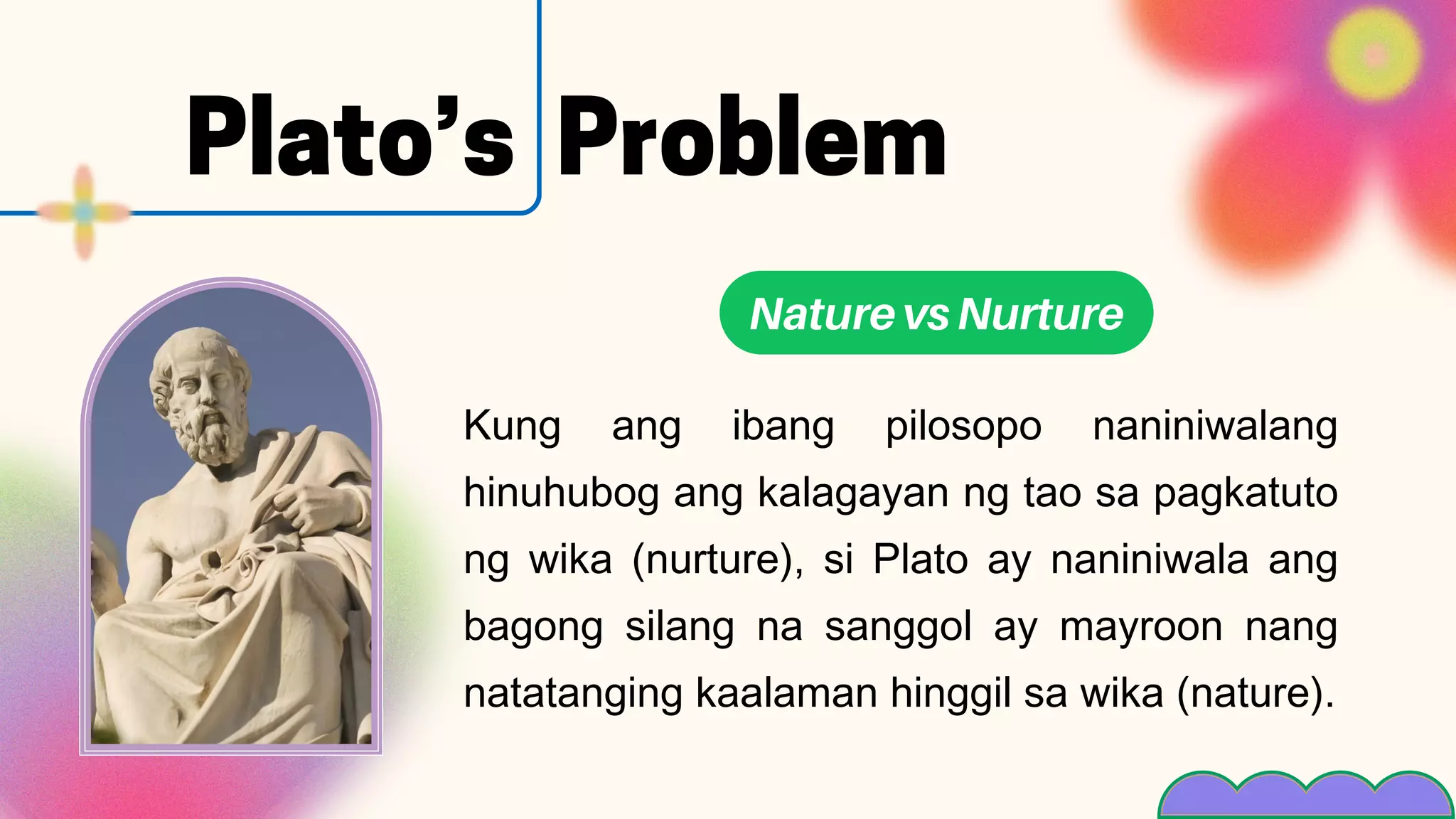 Plato's Problem

Nature vs Nurture

Kung ang ibang pilosopo naniniwalang hinuhubog ang kalagayan ng tao sa pagkatuto ng wika (nurture), si Plato ay naniniwala ang bagong silang na sanggol ay mayroon nang natatanging kaalaman hinggil sa wika (nature).